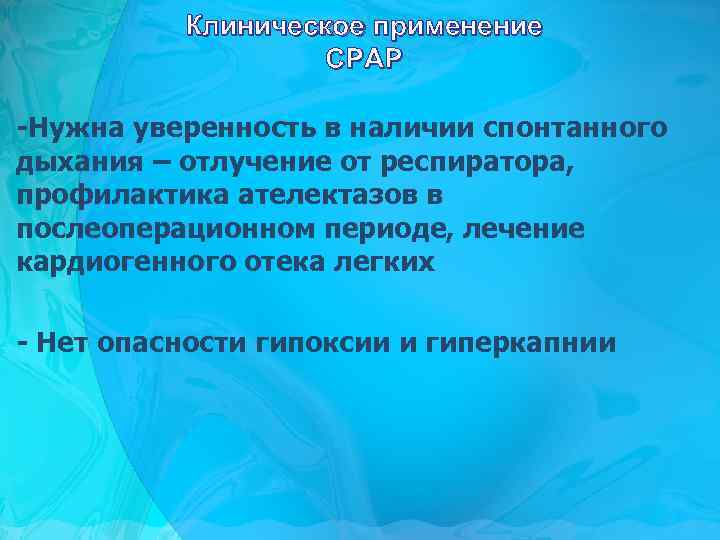 Клиническое применение
CPAP

-Нужна уверенность в наличии спонтанного дыхания – отлучение от респиратора, профилактика ателектазов в послеоперационном периоде, лечение кардиогенного отека легких

- Нет опасности гипоксии и гиперкапнии